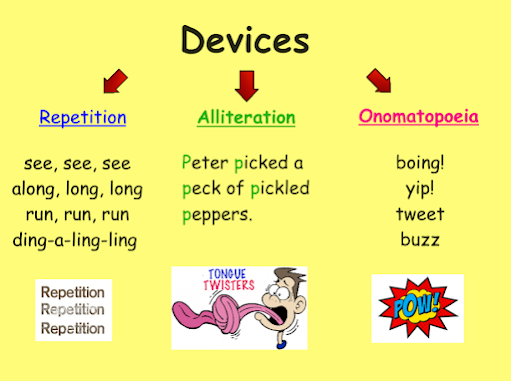 Devices

Repetition

see, see, see
along, long, long
run, run, run
ding-a-ling-ling

Repetition
Repetition
Repetition

Alliteration

Peter picked a peck of pickled peppers.

TONGUE TWISTERS

Onomatopoeia

boing!
yip!
tweet
buzz

POW!